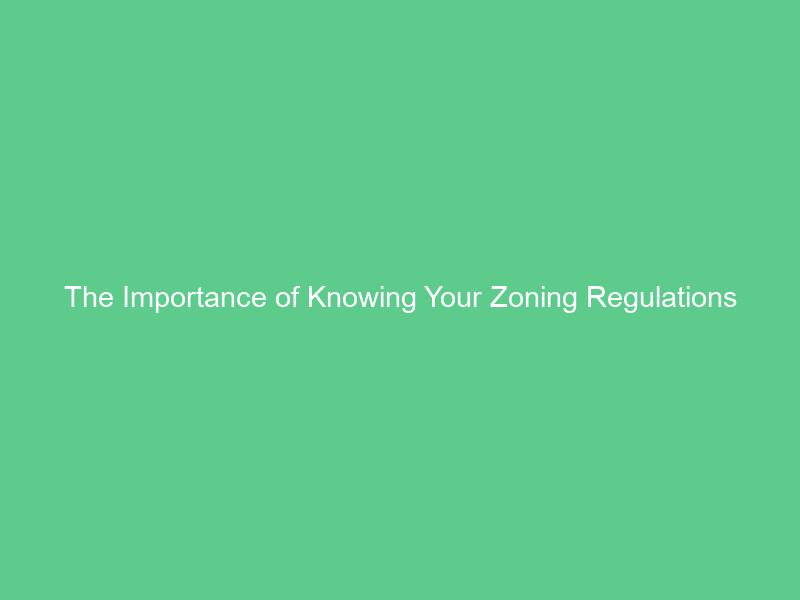 The Importance of Knowing Your Zoning Regulations